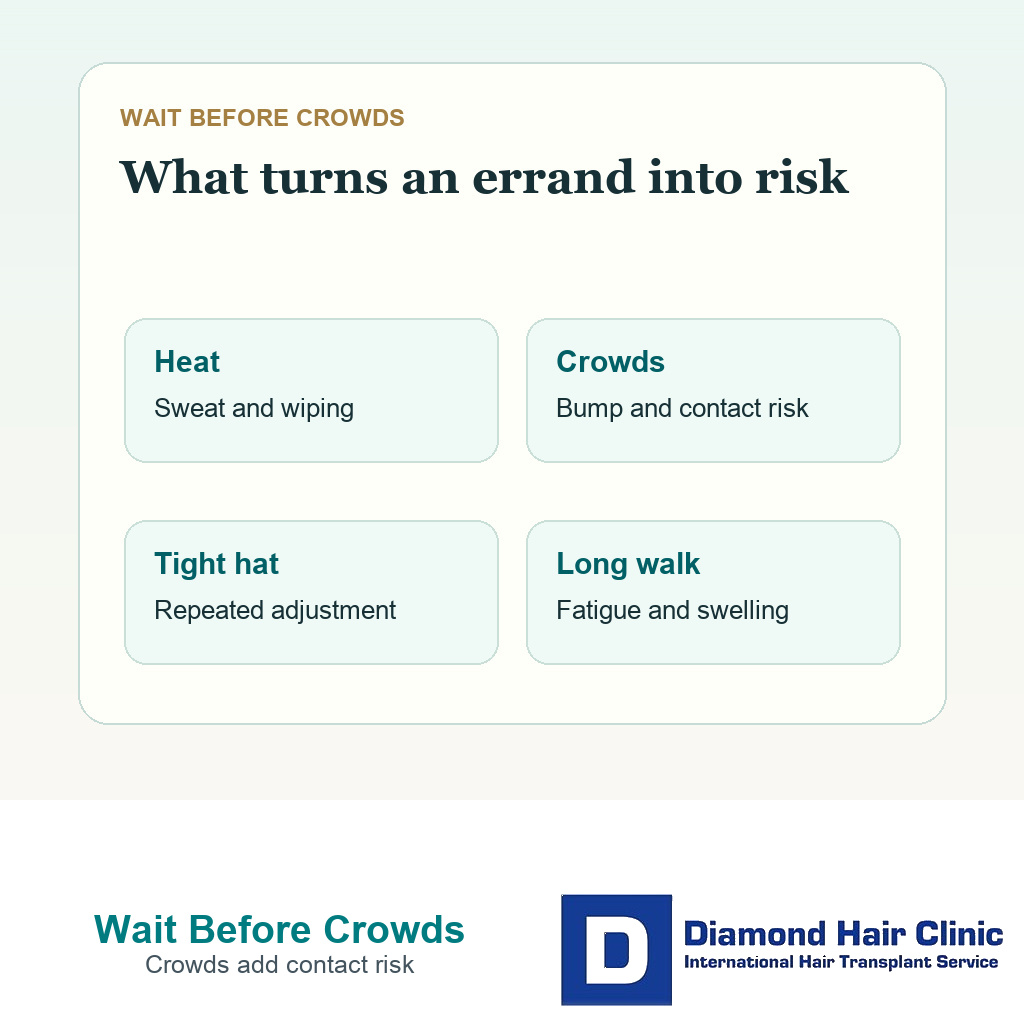 WAIT BEFORE CROWDS

What turns an errand into risk

Heat
Sweat and wiping

Crowds
Bump and contact risk

Tight hat
Repeated adjustment

Long walk
Fatigue and swelling

Wait Before Crowds
Crowds add contact risk

D

Diamond Hair Clinic
International Hair Transplant Service